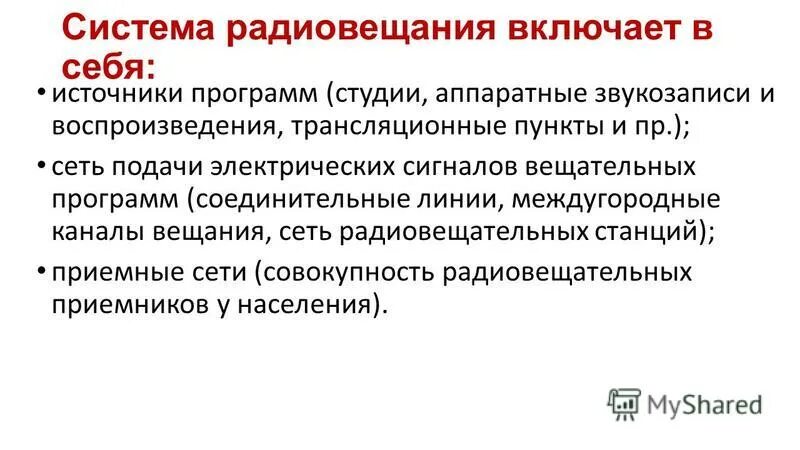 Система радиовещания включает в себя:

• источники программ (студии, аппаратные звукозаписи и воспроизведения, трансляционные пункты и пр.);

• сеть подачи электрических сигналов вещательных программ (соединительные линии, междугородные каналы вещания, сеть радиовещательных станций);

• приемные сети (совокупность радиовещательных приемников у населения).

MyShared